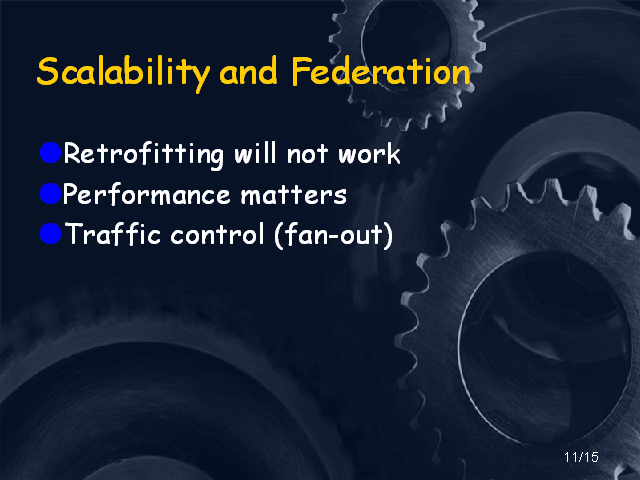 Scalability and Federation

Retrofitting will not work
Performance matters
Traffic control (fan-out)

11/15